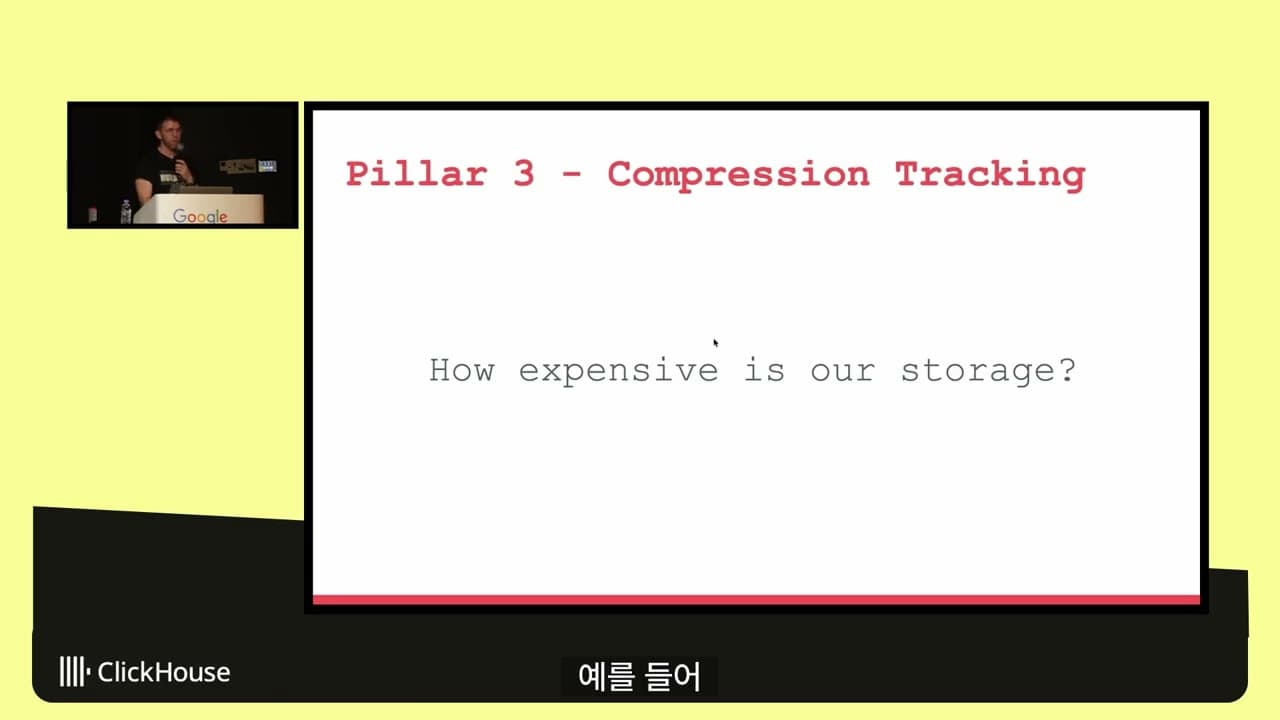 Google

Pillar 3 - Compression Tracking

How expensive is our storage?

ClickHouse

예를 들어